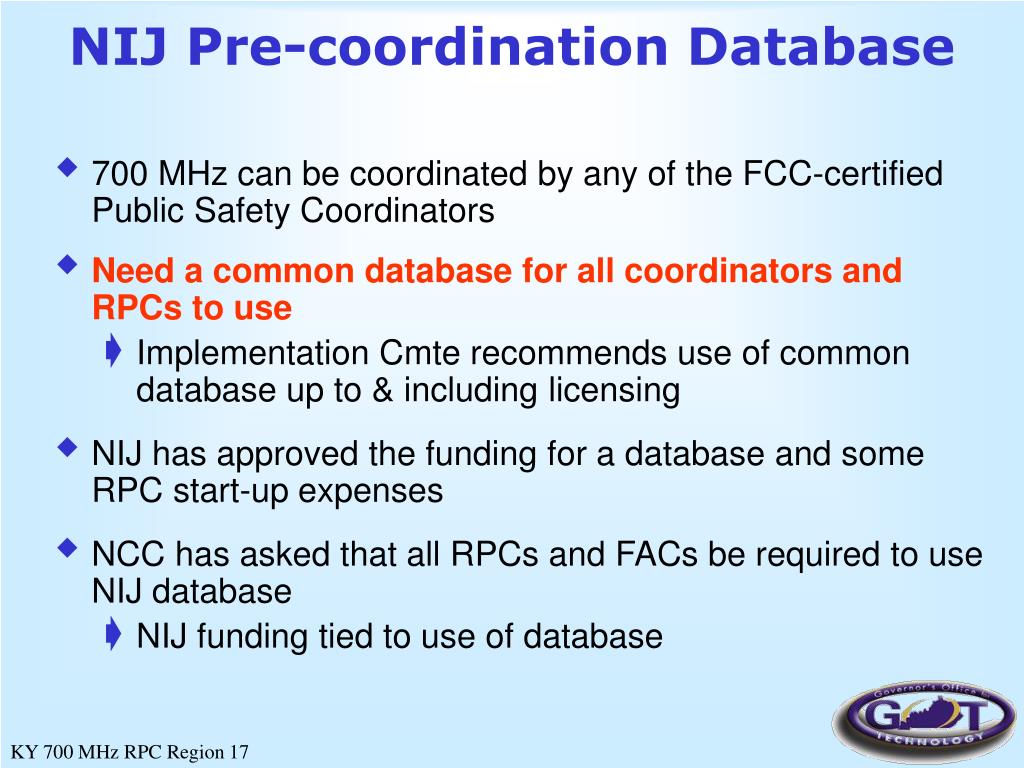 NIJ Pre-coordination Database

700 MHz can be coordinated by any of the FCC-certified Public Safety Coordinators

Need a common database for all coordinators and RPCs to use

Implementation Cmte recommends use of common database up to & including licensing

NIJ has approved the funding for a database and some RPC start-up expenses

NCC has asked that all RPCs and FACs be required to use NIJ database

NIJ funding tied to use of database

KY 700 MHz RPC Region 17

Governor's Office for GOT TECHNOLOGY